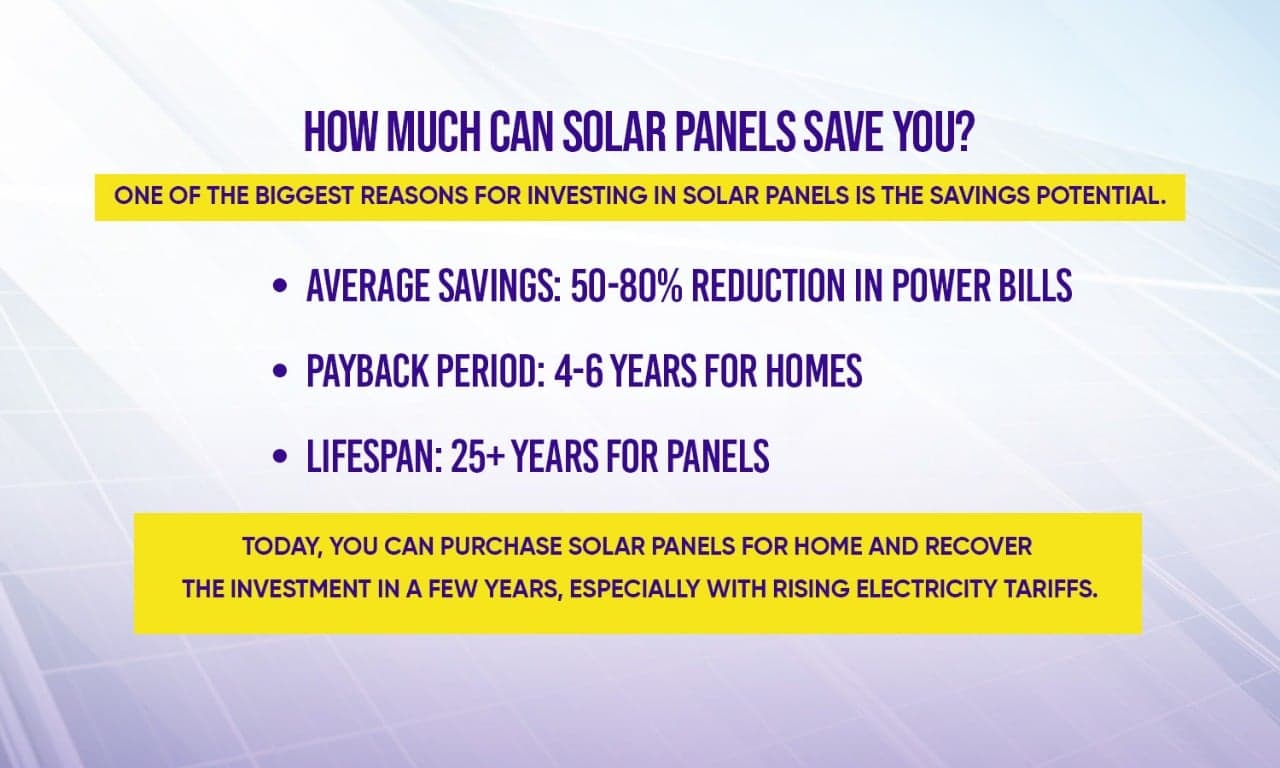 HOW MUCH CAN SOLAR PANELS SAVE YOU?

ONE OF THE BIGGEST REASONS FOR INVESTING IN SOLAR PANELS IS THE SAVINGS POTENTIAL.

• AVERAGE SAVINGS: 50-80% REDUCTION IN POWER BILLS

• PAYBACK PERIOD: 4-6 YEARS FOR HOMES

• LIFESPAN: 25+ YEARS FOR PANELS

TODAY, YOU CAN PURCHASE SOLAR PANELS FOR HOME AND RECOVER THE INVESTMENT IN A FEW YEARS, ESPECIALLY WITH RISING ELECTRICITY TARIFFS.